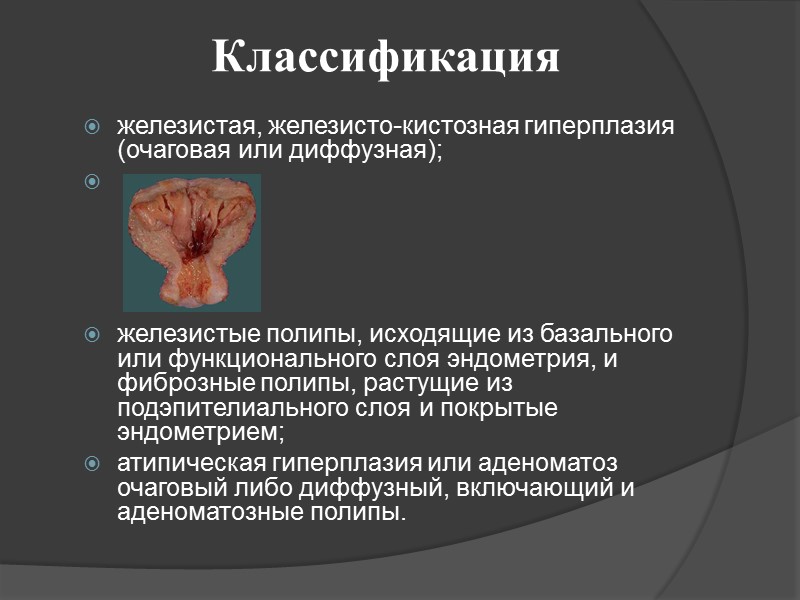 Классификация

железистая, железисто-кистозная гиперплазия (очаговая или диффузная);

железистые полипы, исходящие из базального или функционального слоя эндометрия, и фиброзные полипы, растущие из подэпителиального слоя и покрытые эндометрием;

атипическая гиперплазия или аденоматоз очаговый либо диффузный, включающий и аденоматозные полипы.